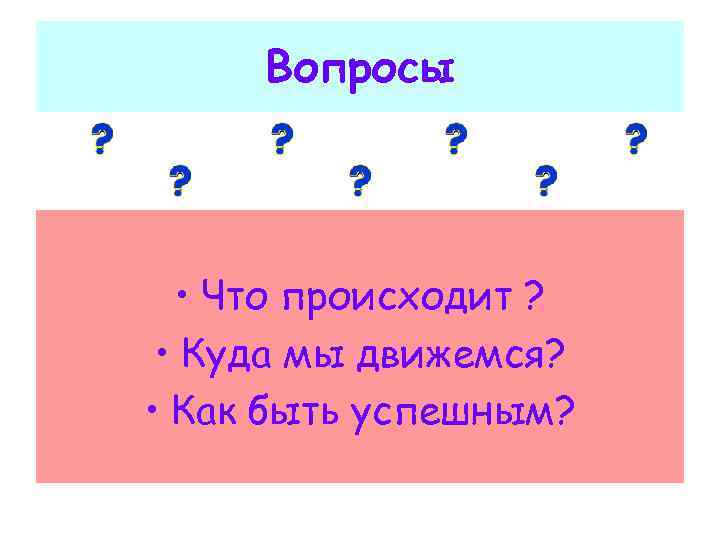 Вопросы

? ? ? ?
? ? ?

• Что происходит ?
• Куда мы движемся?
• Как быть успешным?